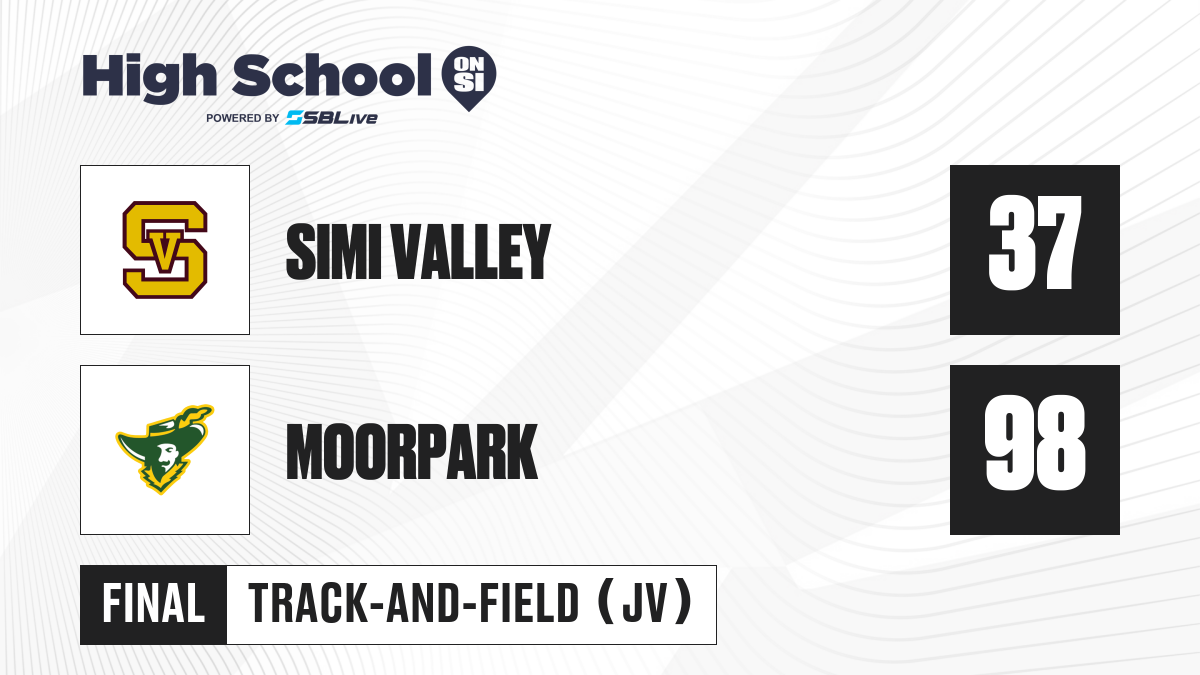 High School ON SI
POWERED BY SBLive

SV

SIMI VALLEY

37

MOORPARK

98

FINAL TRACK-AND-FIELD (JV)